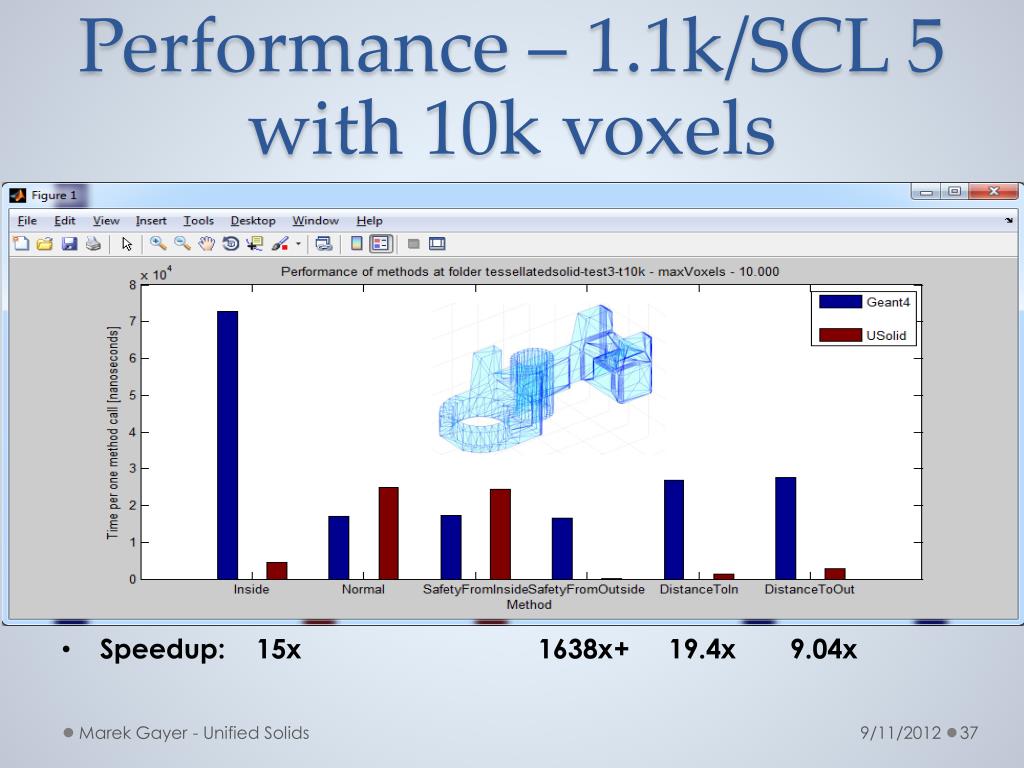 Performance – 1.1k/SCL 5 with 10k voxels

Figure 1

File Edit View Insert Tools Desktop Window Help

Performance of methods at folder tessellatedsolid-test3-t10k - maxVoxels - 10.000

$\times 10^4$

8
7
6
5
4
3
2
1
0

Time per one method call [nanoseconds]

Geant4
USolid

Inside
Normal
SafetyFromInside
SafetyFromOutside
DistanceToIn
DistanceToOut

Method

• Speedup: 15x 1638x+ 19.4x 9.04x

Marek Gayer - Unified Solids

9/11/2012 37